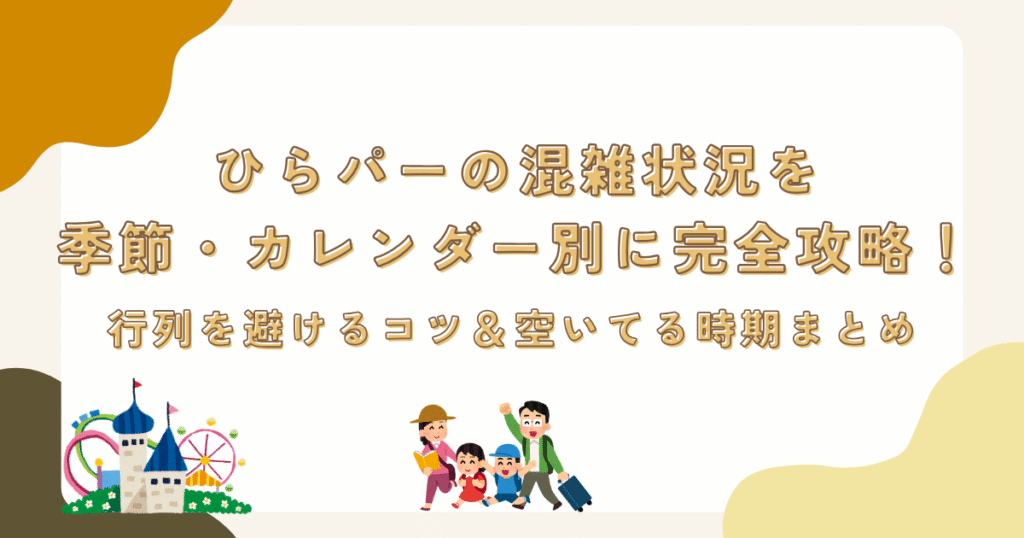 ひらパーの混雑状況を
季節・カレンダー別に完全攻略！
行列を避けるコツ＆空いてる時期まとめ